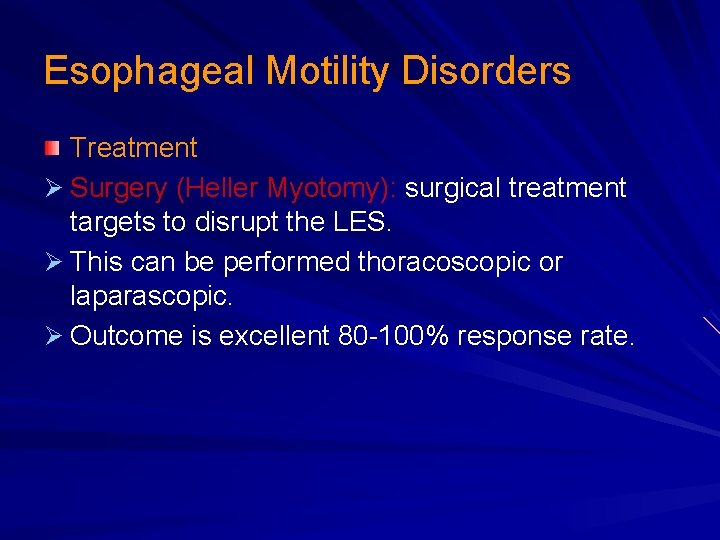 Esophageal Motility Disorders

Treatment

Surgery (Heller Myotomy): surgical treatment targets to disrupt the LES.

This can be performed thoracoscopic or laparascopic.

Outcome is excellent 80-100% response rate.